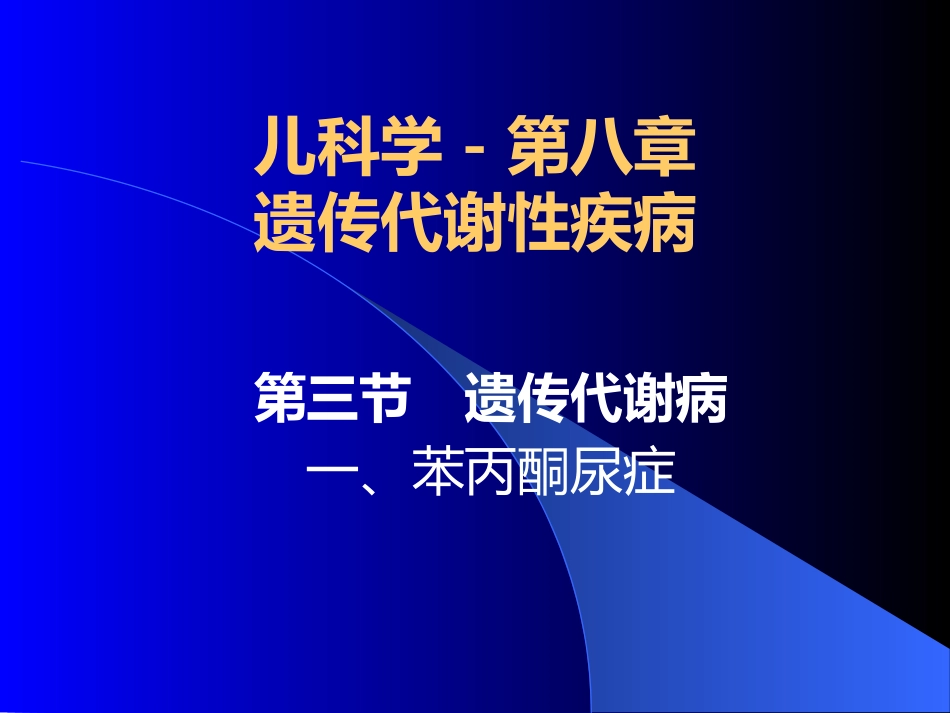 儿科学 - 第八章
遗传代谢性疾病

第三节　遗传代谢病
一、苯丙酮尿症